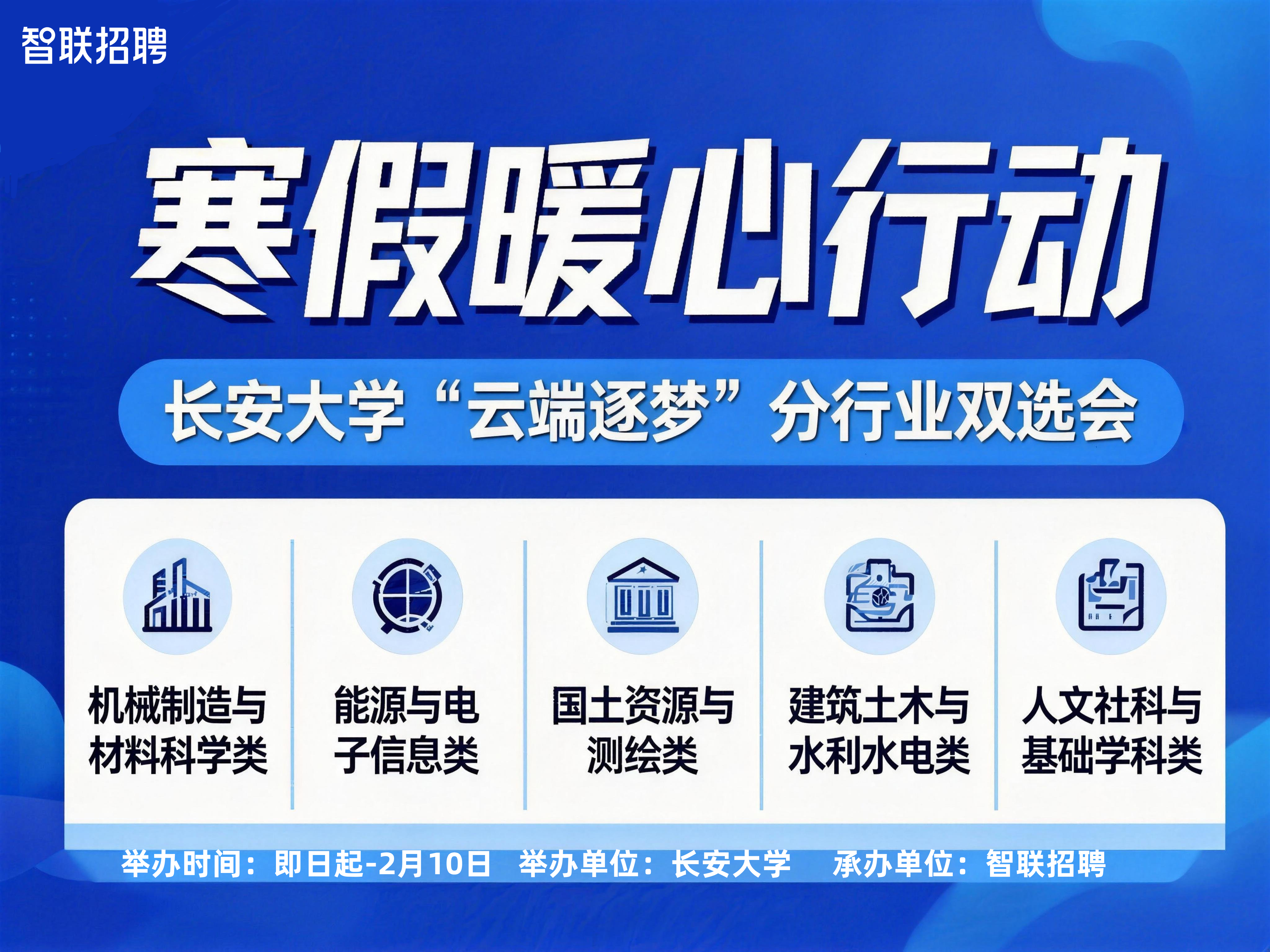 智联招聘

寒假暖心行动

长安大学“云端逐梦”分行业双选会

机械制造与材料科学类

能源与电子信息类

国土资源与测绘类

建筑土木与水利水电类

人文社科与基础学科类

举办时间：即日起-2月10日 举办单位：长安大学 承办单位：智联招聘